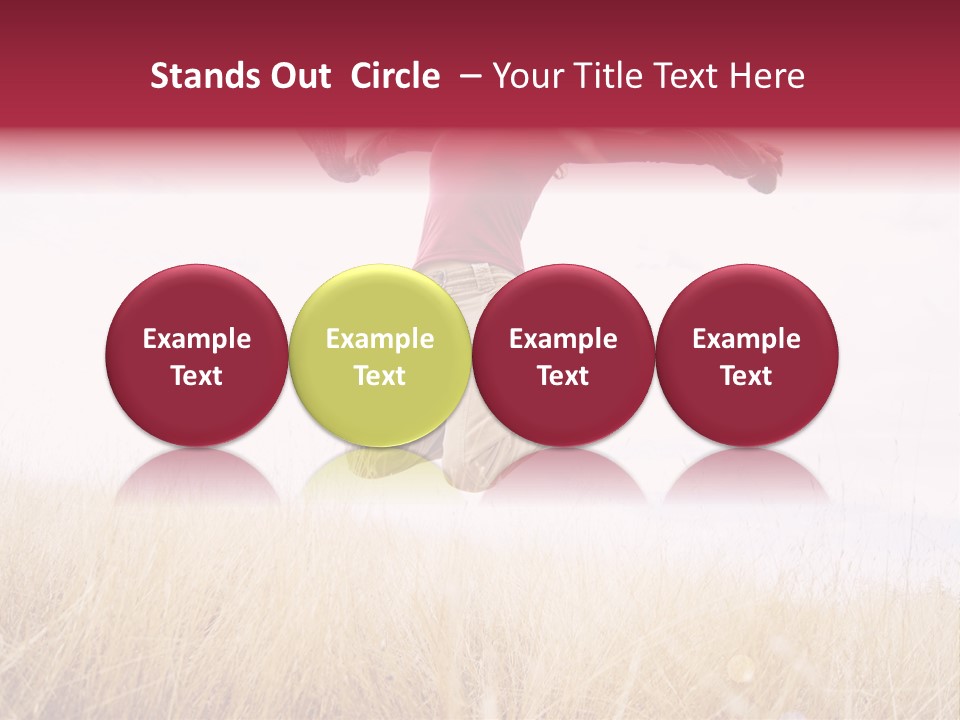 Stands Out Circle – Your Title Text Here

Example Text

Example Text

Example Text

Example Text